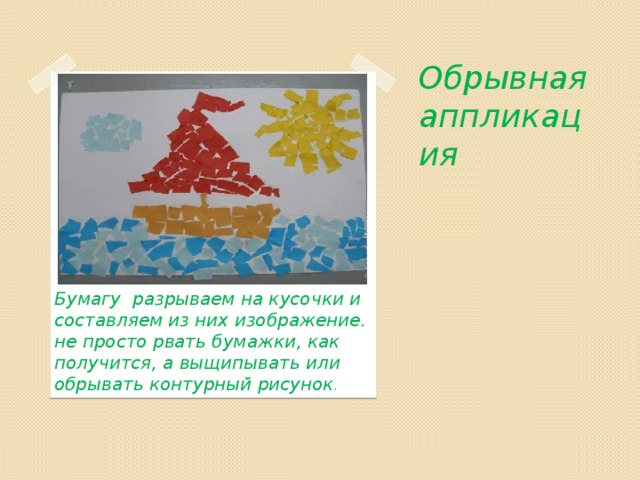 Обрывная аппликация

Бумагу разрываем на кусочки и составляем из них изображение. не просто рвать бумажки, как получится, а выщипывать или обрывать контурный рисунок.